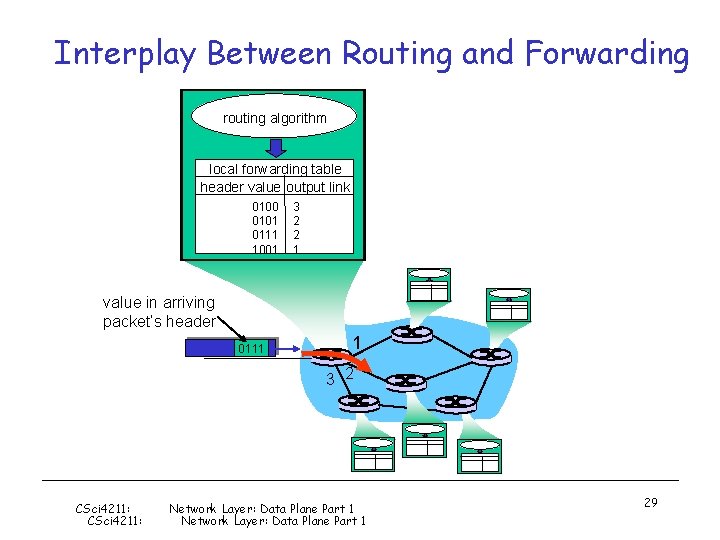 Interplay Between Routing and Forwarding

routing algorithm

local forwarding table

| header value | output link |
|---|---|
| 0100 | 3 |
| 0101 | 2 |
| 0111 | 2 |
| 1001 | 1 |

value in arriving packet's header

0111

1

2

3

CSci4211: Network Layer: Data Plane Part 1
CSci4211: Network Layer: Data Plane Part 1

29